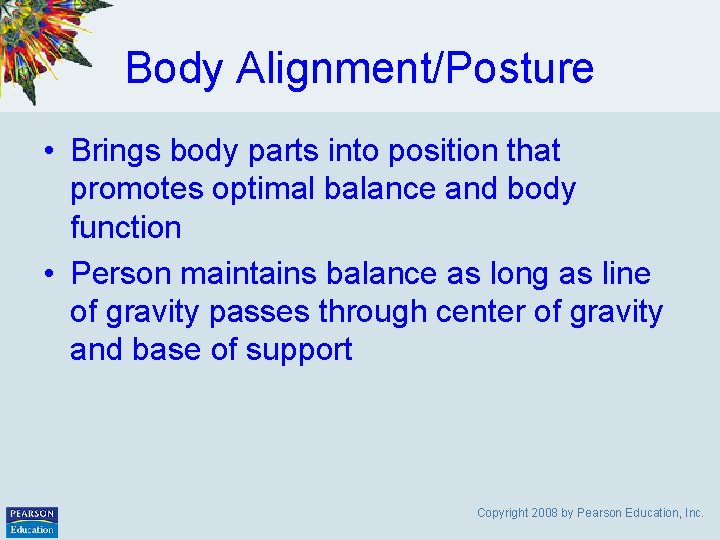 Body Alignment/Posture

• Brings body parts into position that promotes optimal balance and body function

• Person maintains balance as long as line of gravity passes through center of gravity and base of support

PEARSON
Education

Copyright 2008 by Pearson Education, Inc.